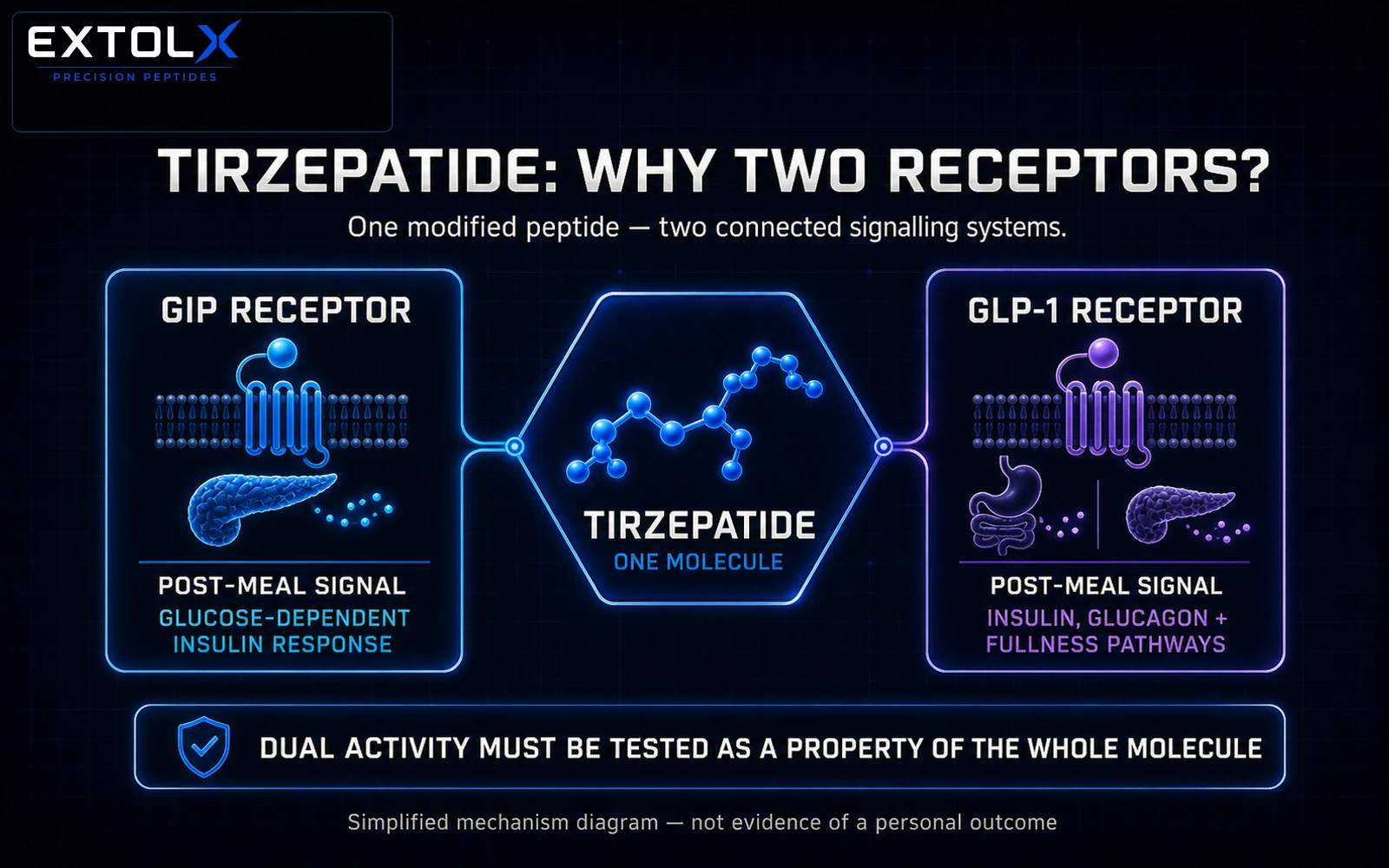 EXTOLX
PRECISION PEPTIDES

TIRZEPATIDE: WHY TWO RECEPTORS?

One modified peptide — two connected signalling systems.

GIP RECEPTOR

POST-MEAL SIGNAL
GLUCOSE-DEPENDENT INSULIN RESPONSE

TIRZEPATIDE
ONE MOLECULE

GLP-1 RECEPTOR

POST-MEAL SIGNAL
INSULIN, GLUCAGON + FULLNESS PATHWAYS

DUAL ACTIVITY MUST BE TESTED AS A PROPERTY OF THE WHOLE MOLECULE

Simplified mechanism diagram — not evidence of a personal outcome